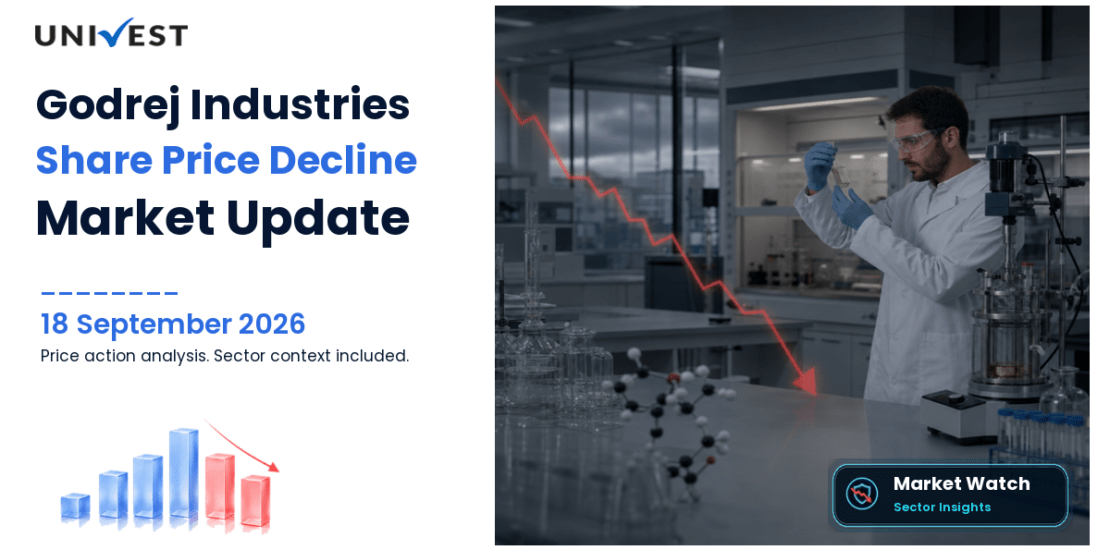 UNIVEST

Godrej Industries
Share Price Decline
Market Update

18 September 2026
Price action analysis. Sector context included.

Market Watch
Sector Insights